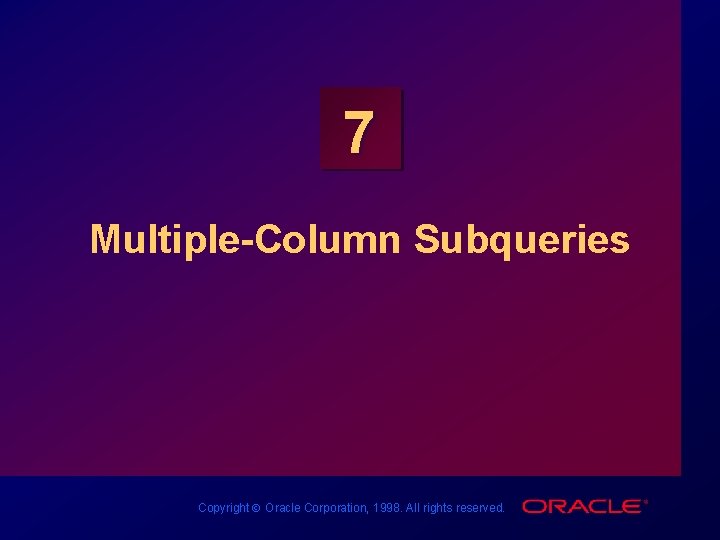 7

Multiple-Column Subqueries

Copyright © Oracle Corporation, 1998. All rights reserved.

ORACLE®